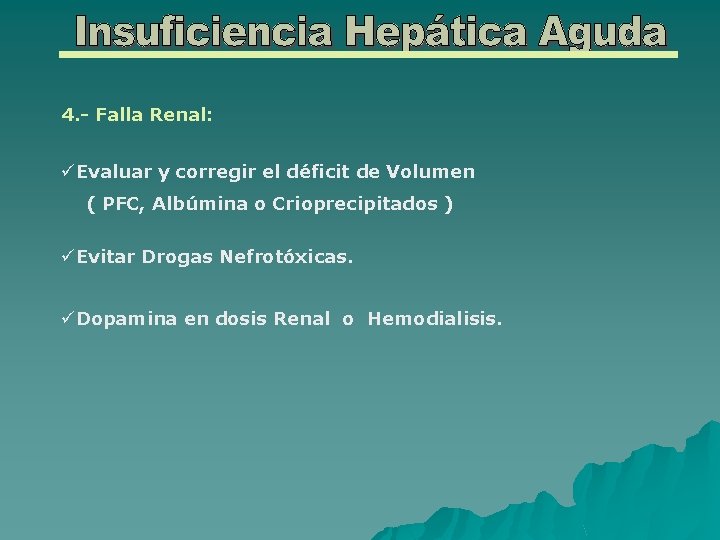 Insuficiencia Hepática Aguda

4.- Falla Renal:

✓Evaluar y corregir el déficit de Volumen
( PFC, Albúmina o Crioprecipitados )

✓Evitar Drogas Nefrotóxicas.

✓Dopamina en dosis Renal o Hemodialisis.